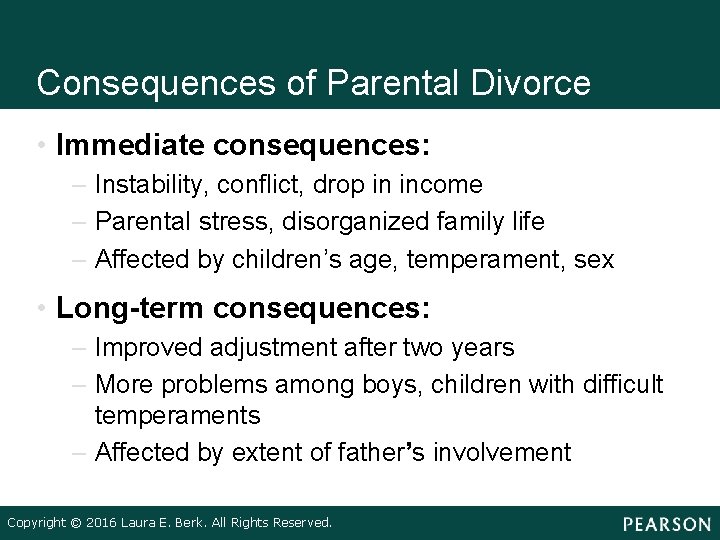 Consequences of Parental Divorce

• Immediate consequences:
– Instability, conflict, drop in income
– Parental stress, disorganized family life
– Affected by children's age, temperament, sex

• Long-term consequences:
– Improved adjustment after two years
– More problems among boys, children with difficult temperaments
– Affected by extent of father's involvement

Copyright © 2016 Laura E. Berk. All Rights Reserved.

PEARSON